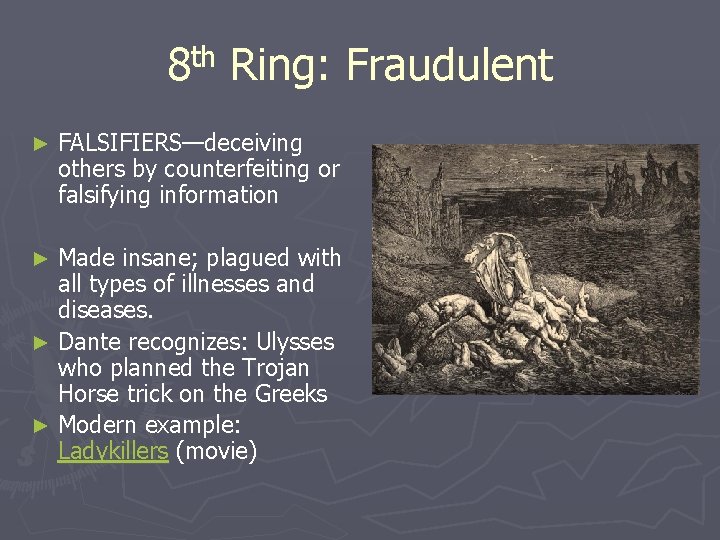 8th Ring: Fraudulent

► FALSIFIERS—deceiving others by counterfeiting or falsifying information

► Made insane; plagued with all types of illnesses and diseases.

► Dante recognizes: Ulysses who planned the Trojan Horse trick on the Greeks

► Modern example: Ladykillers (movie)